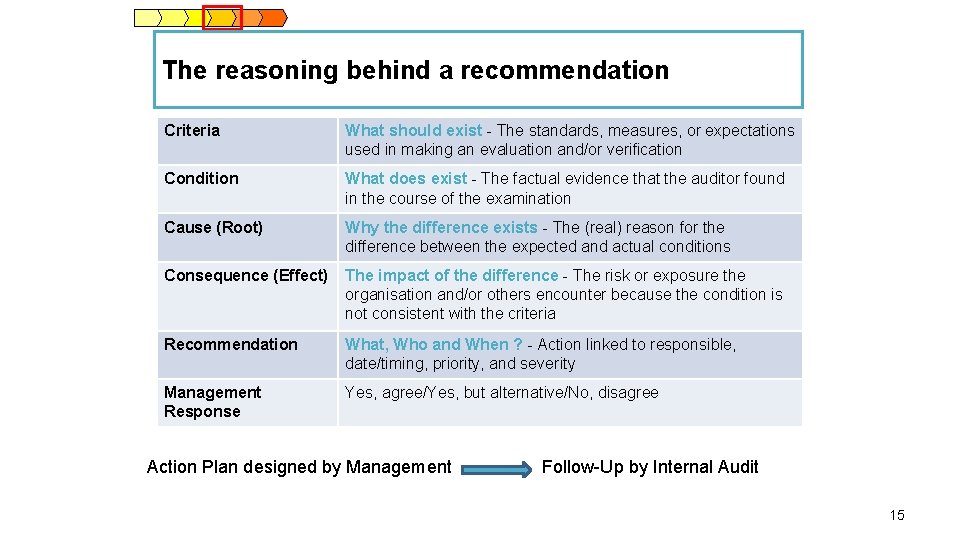 The reasoning behind a recommendation

| | |
|---|---|
| Criteria | What should exist - The standards, measures, or expectations used in making an evaluation and/or verification |
| Condition | What does exist - The factual evidence that the auditor found in the course of the examination |
| Cause (Root) | Why the difference exists - The (real) reason for the difference between the expected and actual conditions |
| Consequence (Effect) | The impact of the difference - The risk or exposure the organisation and/or others encounter because the condition is not consistent with the criteria |
| Recommendation | What, Who and When ? - Action linked to responsible, date/timing, priority, and severity |
| Management Response | Yes, agree/Yes, but alternative/No, disagree |

Action Plan designed by Management Follow-Up by Internal Audit

15